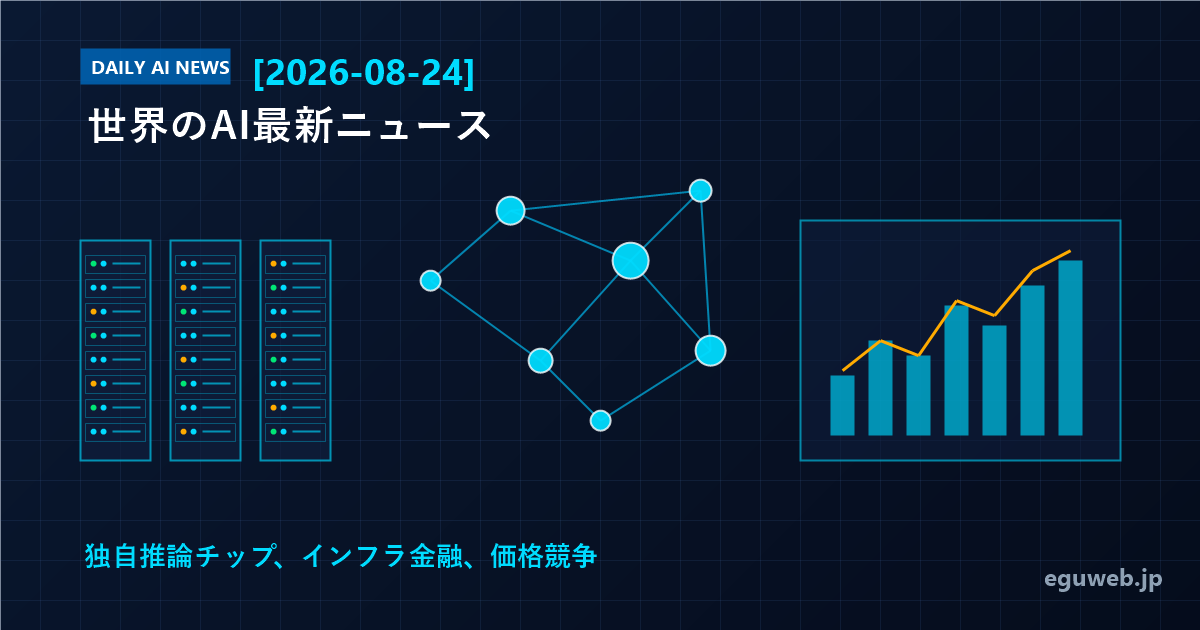 DAILY AI NEWS [2026-08-24]

世界のAI最新ニュース

独自推論チップ、インフラ金融、価格競争

eguweb.jp